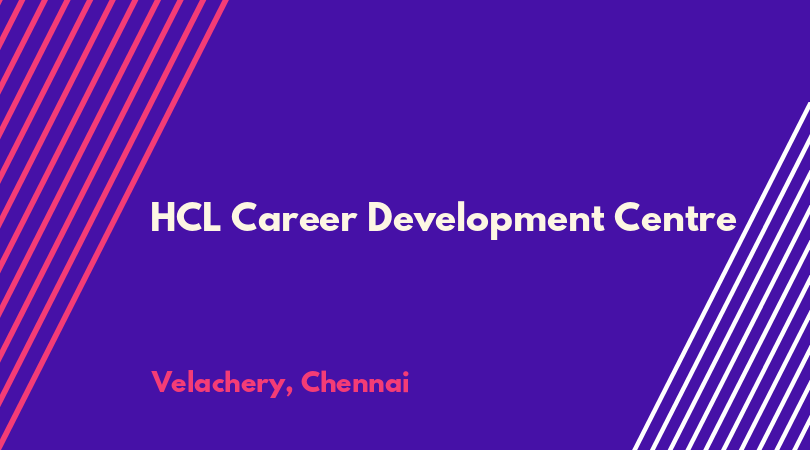 HCL Career Development Centre

Velachery, Chennai